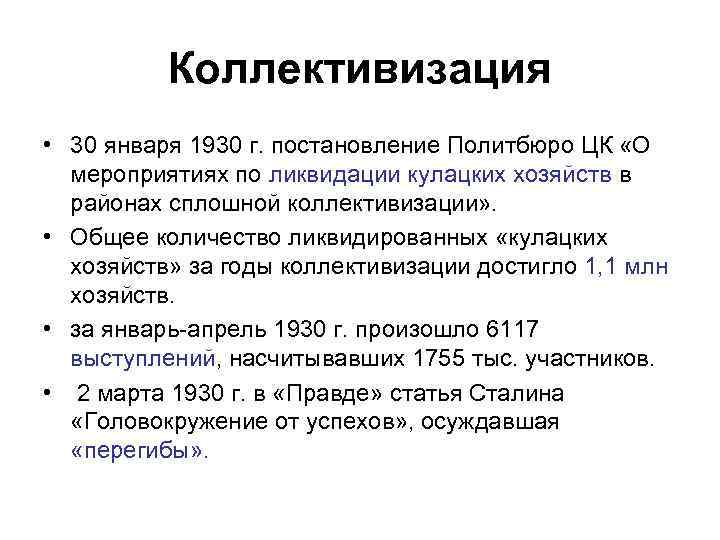 Коллективизация

• 30 января 1930 г. постановление Политбюро ЦК «О мероприятиях по ликвидации кулацких хозяйств в районах сплошной коллективизации».

• Общее количество ликвидированных «кулацких хозяйств» за годы коллективизации достигло 1,1 млн хозяйств.

• за январь-апрель 1930 г. произошло 6117 выступлений, насчитывавших 1755 тыс. участников.

• 2 марта 1930 г. в «Правде» статья Сталина «Головокружение от успехов», осуждавшая «перегибы».